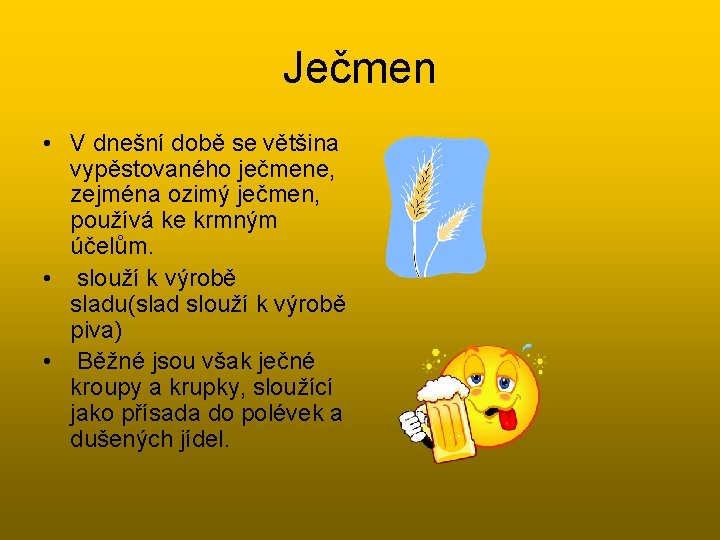 Ječmen

• V dnešní době se většina vypěstovaného ječmene, zejména ozimý ječmen, používá ke krmným účelům.
• slouží k výrobě sladu(slad slouží k výrobě piva)
• Běžné jsou však ječné kroupy a krupky, sloužící jako přísada do polévek a dušených jídel.